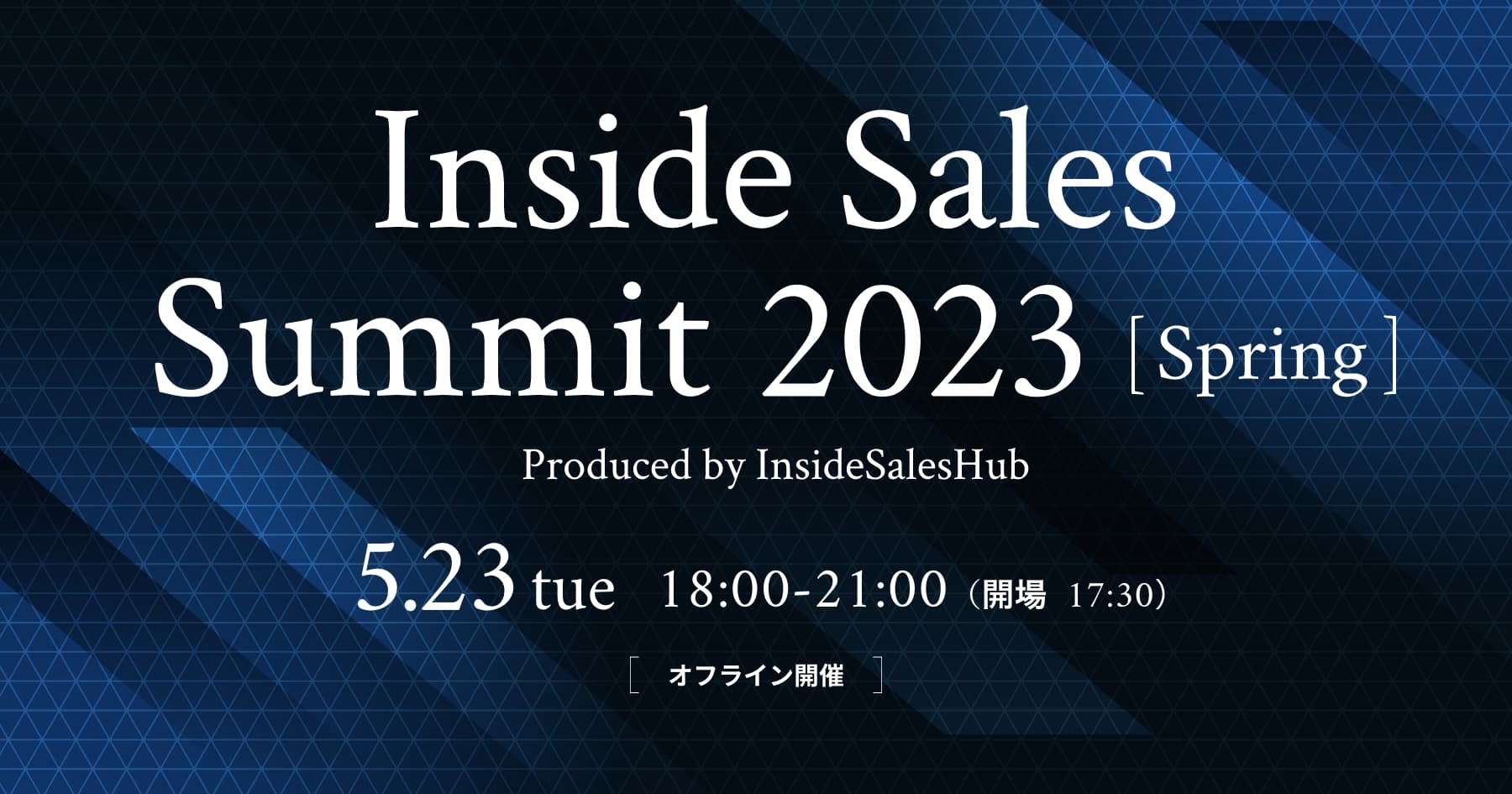 Inside Sales Summit 2023 [Spring]

Produced by InsideSalesHub

5.23 tue 18:00-21:00（開場 17:30）

[ オフライン開催 ]